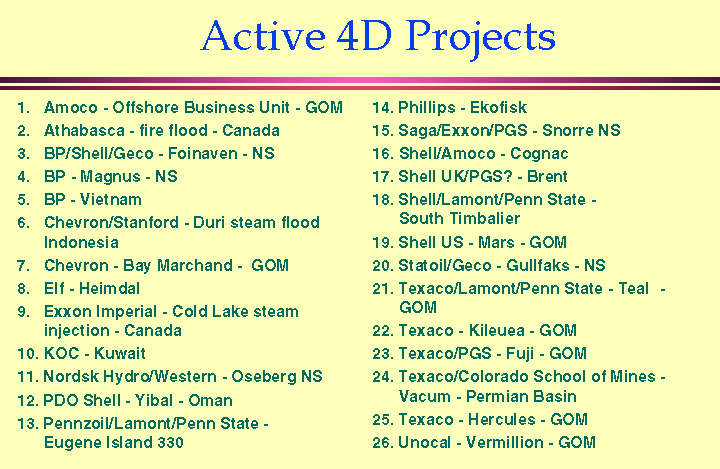 Active 4D Projects

1. Amoco - Offshore Business Unit - GOM
2. Athabasca - fire flood - Canada
3. BP/Shell/Geco - Foinaven - NS
4. BP - Magnus - NS
5. BP - Vietnam
6. Chevron/Stanford - Duri steam flood Indonesia
7. Chevron - Bay Marchand - GOM
8. Elf - Heimdal
9. Exxon Imperial - Cold Lake steam injection - Canada
10. KOC - Kuwait
11. Nordsk Hydro/Western - Oseberg NS
12. PDO Shell - Yibal - Oman
13. Pennzoil/Lamont/Penn State - Eugene Island 330

14. Phillips - Ekofisk
15. Saga/Exxon/PGS - Snorre NS
16. Shell/Amoco - Cognac
17. Shell UK/PGS? - Brent
18. Shell/Lamont/Penn State - South Timbalier
19. Shell US - Mars - GOM
20. Statoil/Geco - Gullfaks - NS
21. Texaco/Lamont/Penn State - Teal - GOM
22. Texaco - Kileuea - GOM
23. Texaco/PGS - Fuji - GOM
24. Texaco/Colorado School of Mines - Vacum - Permian Basin
25. Texaco - Hercules - GOM
26. Unocal - Vermillion - GOM